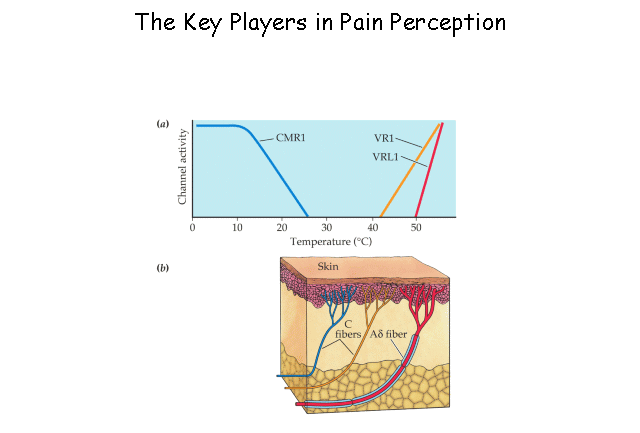 The Key Players in Pain Perception

(a)

Channel activity

CMR1

VR1

VRL1

0 10 20 30 40 50

Temperature (°C)

(b)

Skin

C fibers

Aδ fiber